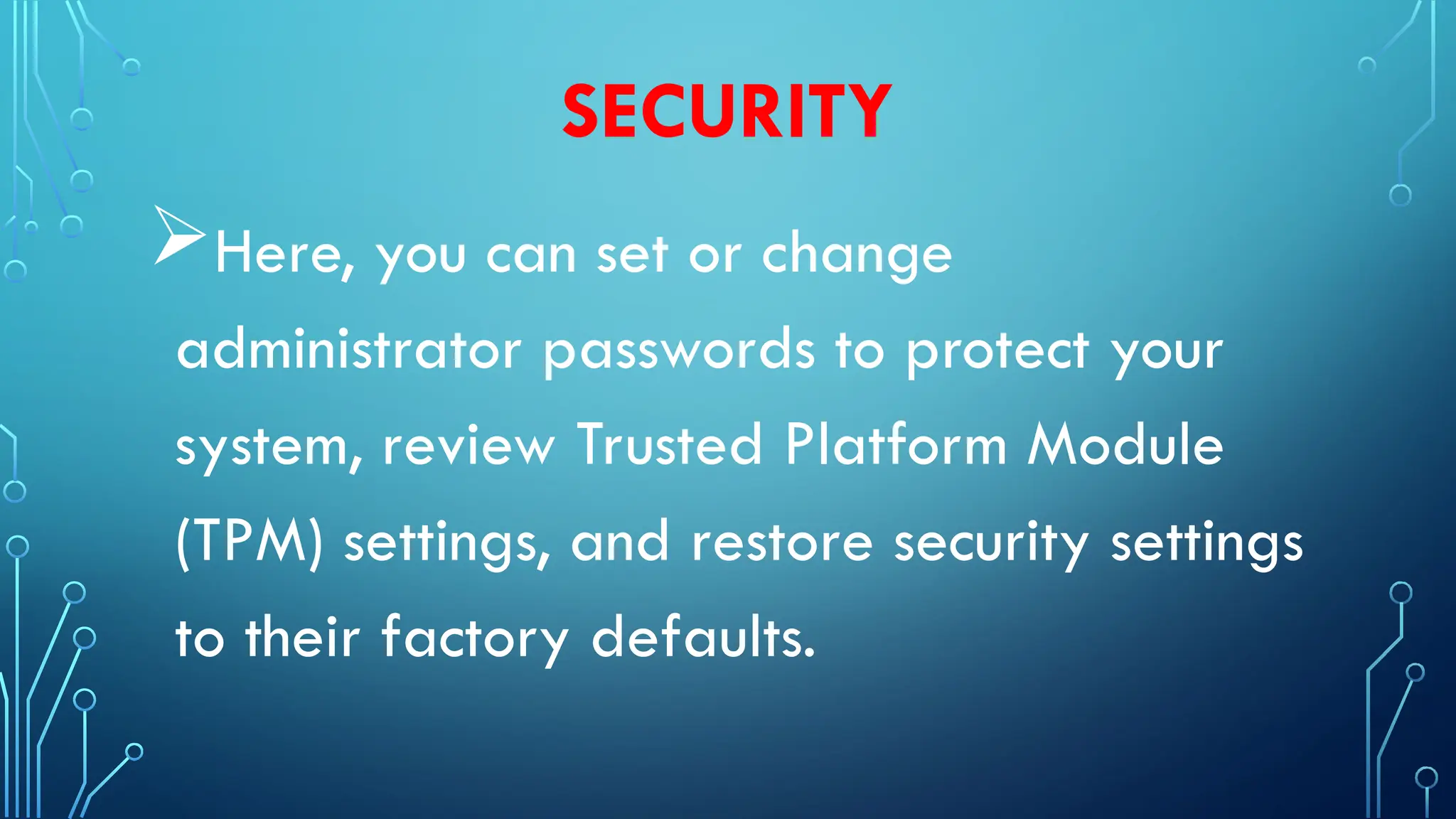 SECURITY

➢Here, you can set or change administrator passwords to protect your system, review Trusted Platform Module (TPM) settings, and restore security settings to their factory defaults.